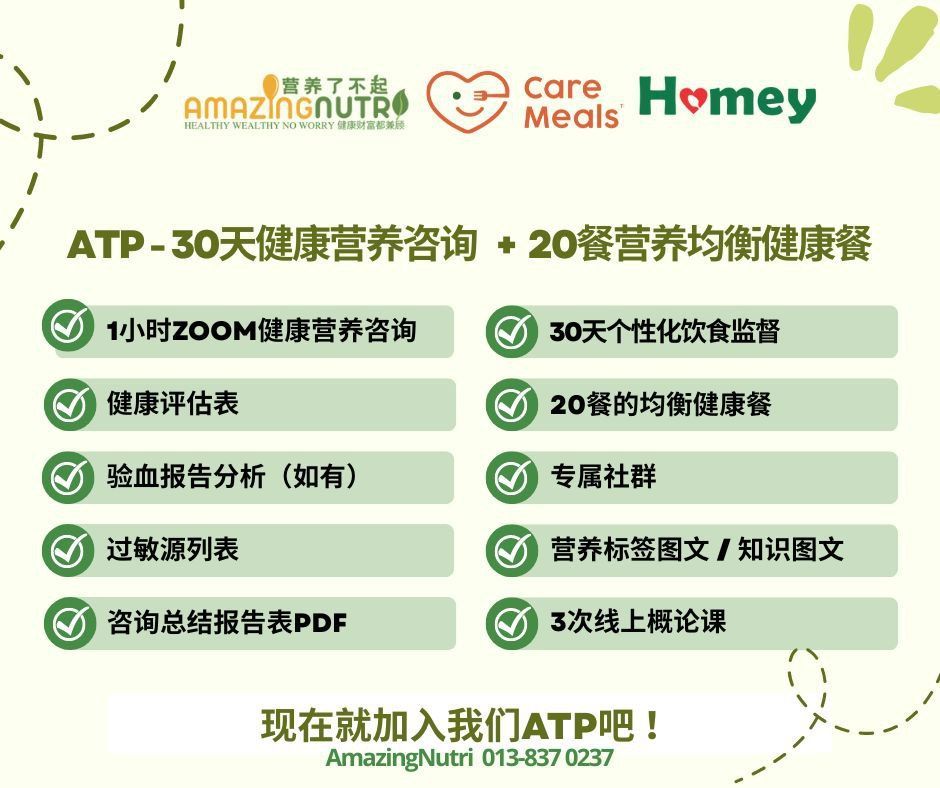 营养了不起
AMAZINGNUTRI
HEALTHY WEALTHY NO WORRY 健康财富都兼顾

Care Meals

Homey

ATP - 30天健康营养咨询 + 20餐营养均衡健康餐

1小时ZOOM健康营养咨询

健康评估表

验血报告分析（如有）

过敏源列表

咨询总结报告表PDF

30天个性化饮食监督

20餐的均衡健康餐

专属社群

营养标签图文 / 知识图文

3次线上概论课

现在就加入我们ATP吧！
AmazingNutri 013-837 0237